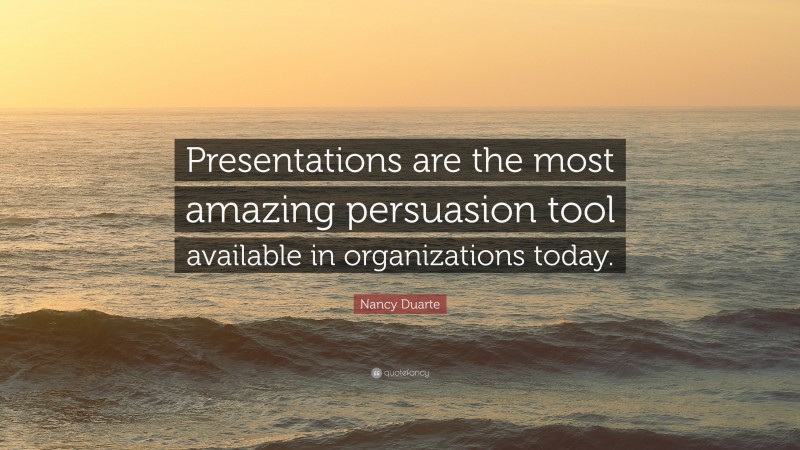 Presentations are the most amazing persuasion tool available in organizations today.

Nancy Duarte

quotefancy